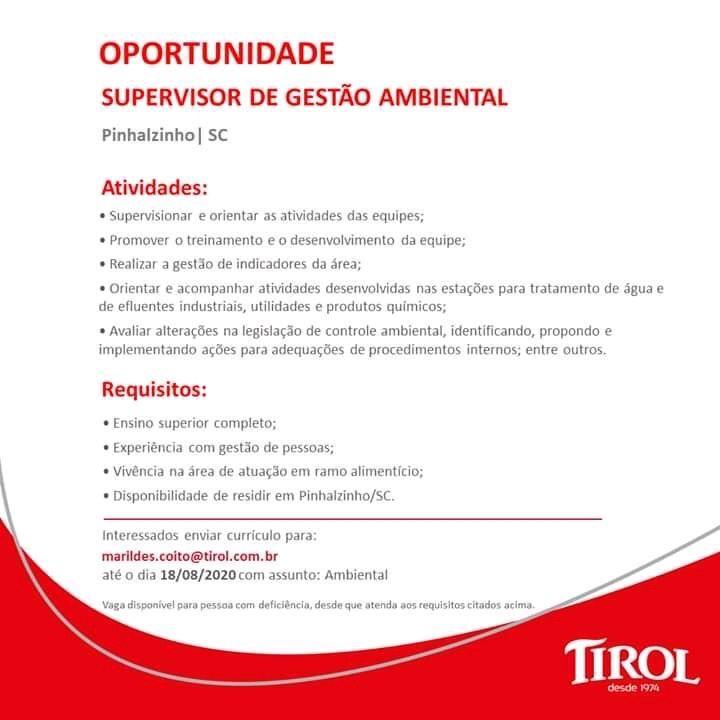 OPORTUNIDADE
SUPERVISOR DE GESTÃO AMBIENTAL
Pinhalzinho| SC

Atividades:
• Supervisionar e orientar as atividades das equipes;
• Promover o treinamento e o desenvolvimento da equipe;
• Realizar a gestão de indicadores da área;
• Orientar e acompanhar atividades desenvolvidas nas estações para tratamento de água e de efluentes industriais, utilidades e produtos químicos;
• Avaliar alterações na legislação de controle ambiental, identificando, propondo e implementando ações para adequações de procedimentos internos; entre outros.

Requisitos:
• Ensino superior completo;
• Experiência com gestão de pessoas;
• Vivência na área de atuação em ramo alimentício;
• Disponibilidade de residir em Pinhalzinho/SC.

Interessados enviar currículo para:
marildes.coito@tirol.com.br
até o dia 18/08/2020 com assunto: Ambiental

Vaga disponível para pessoa com deficiência, desde que atenda aos requisitos citados acima.

TIROL
desde 1974